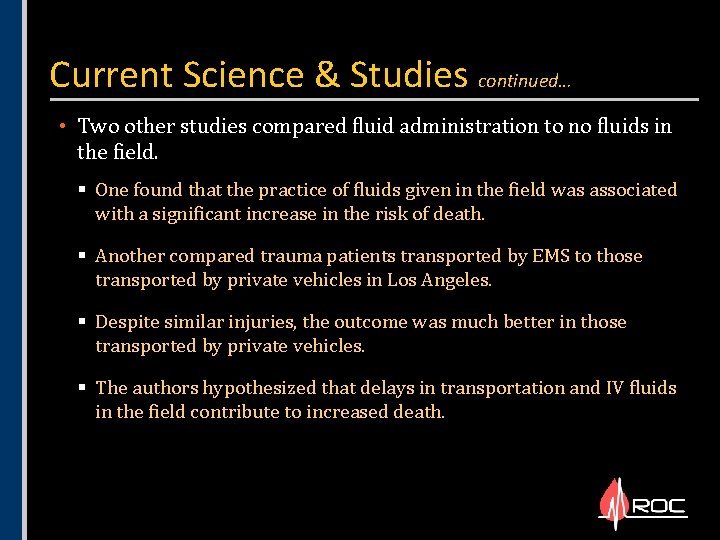 Current Science & Studies continued…

• Two other studies compared fluid administration to no fluids in the field.

▪ One found that the practice of fluids given in the field was associated with a significant increase in the risk of death.

▪ Another compared trauma patients transported by EMS to those transported by private vehicles in Los Angeles.

▪ Despite similar injuries, the outcome was much better in those transported by private vehicles.

▪ The authors hypothesized that delays in transportation and IV fluids in the field contribute to increased death.

ROC